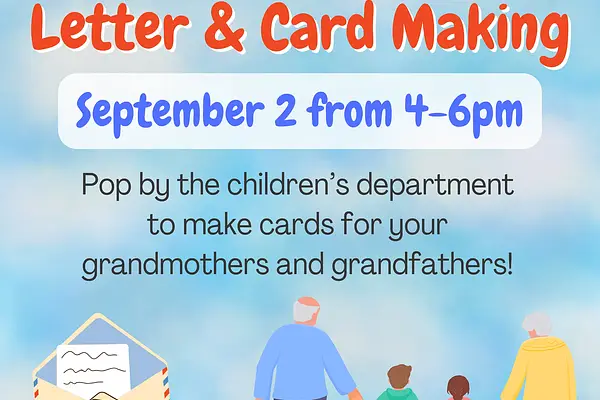 Letter & Card Making

September 2 from 4-6pm

Pop by the children's department to make cards for your grandmothers and grandfathers!